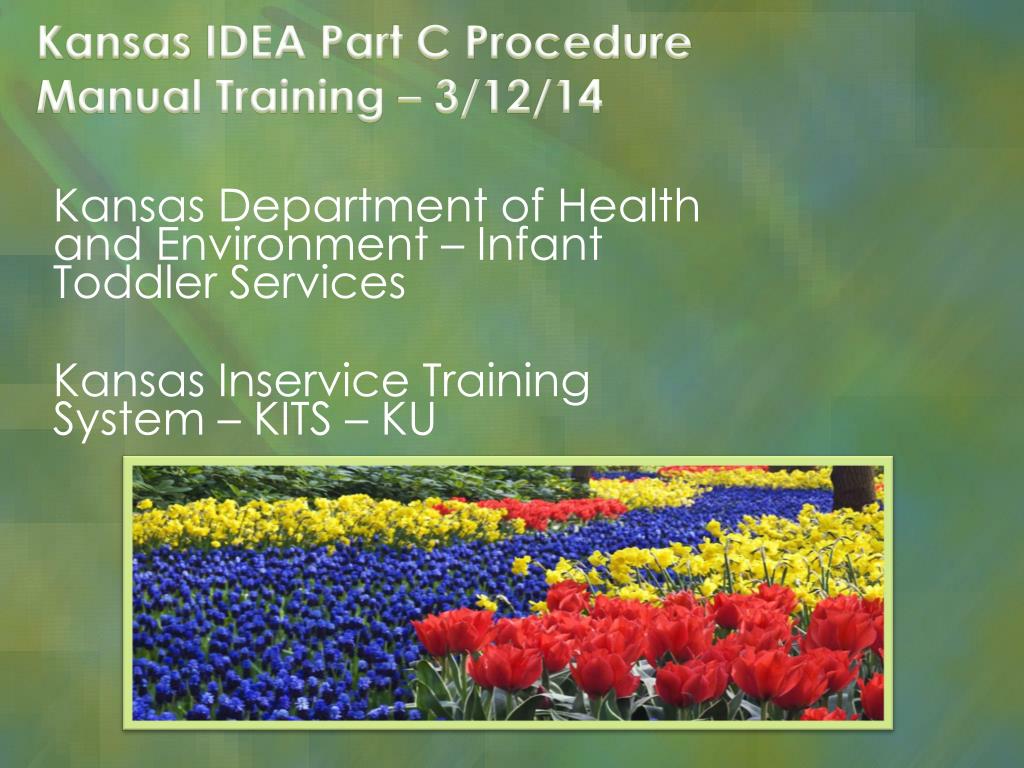 Kansas IDEA Part C Procedure Manual Training – 3/12/14

Kansas Department of Health and Environment – Infant Toddler Services

Kansas Inservice Training System – KITS – KU